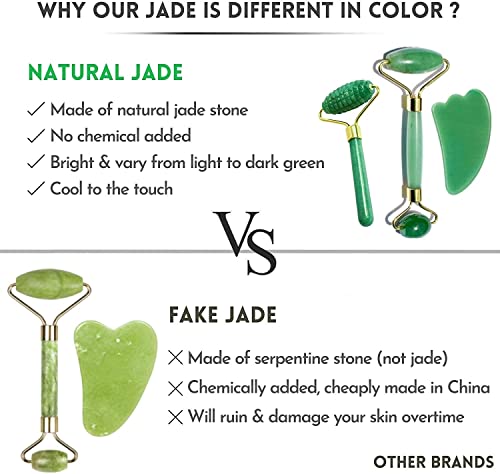 WHY OUR JADE IS DIFFERENT IN COLOR ?

NATURAL JADE

✓ Made of natural jade stone
✓ No chemical added
✓ Bright & vary from light to dark green
✓ Cool to the touch

VS

FAKE JADE

✕ Made of serpentine stone (not jade)
✕ Chemically added, cheaply made in China
✕ Will ruin & damage your skin overtime

OTHER BRANDS